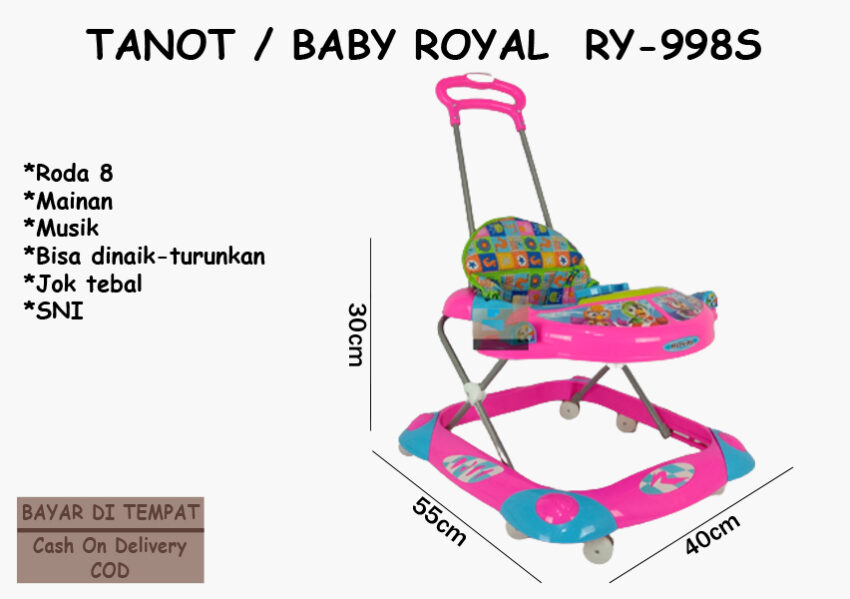 TANOT / BABY ROYAL RY-998S

*Roda 8
*Mainan
*Musik
*Bisa dinaik-turunkan
*Jok tebal
*SNI

30cm

55cm

40cm

BAYAR DI TEMPAT

Cash On Delivery
COD